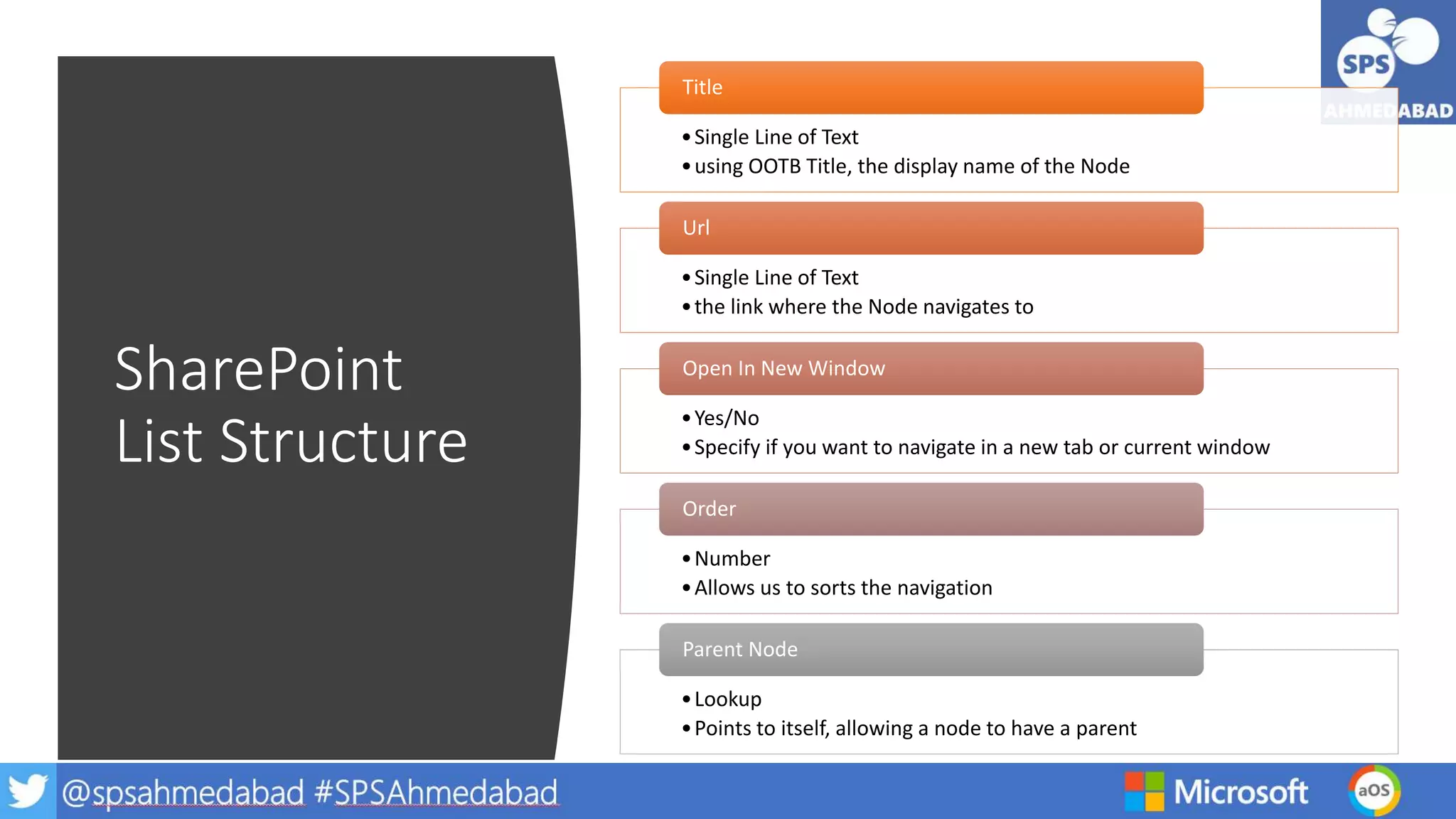 SPS
AHMEDABAD

SharePoint
List Structure

Title
• Single Line of Text
• using OOTB Title, the display name of the Node

Url
• Single Line of Text
• the link where the Node navigates to

Open In New Window
• Yes/No
• Specify if you want to navigate in a new tab or current window

Order
• Number
• Allows us to sorts the navigation

Parent Node
• Lookup
• Points to itself, allowing a node to have a parent

@spsahmedabad #SPSAhmedabad

Microsoft

aOS